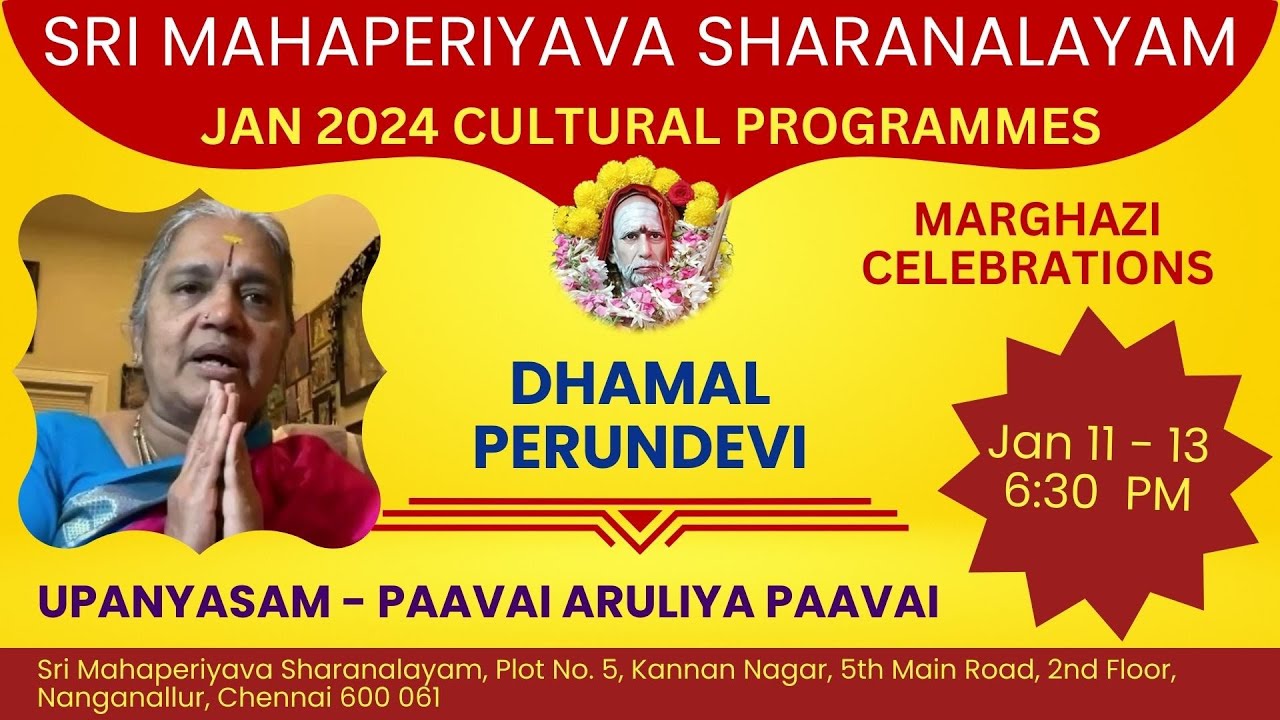 SRI MAHAPERIYAVA SHARANALAYAM

JAN 2024 CULTURAL PROGRAMMES

MARGHAZI CELEBRATIONS

DHAMAL PERUNDEVI

Jan 11 - 13
6:30 PM

UPANYASAM - PAAVAI ARULIYA PAAVAI

Sri Mahaperiyava Sharanalayam, Plot No. 5, Kannan Nagar, 5th Main Road, 2nd Floor, Nanganallur, Chennai 600 061